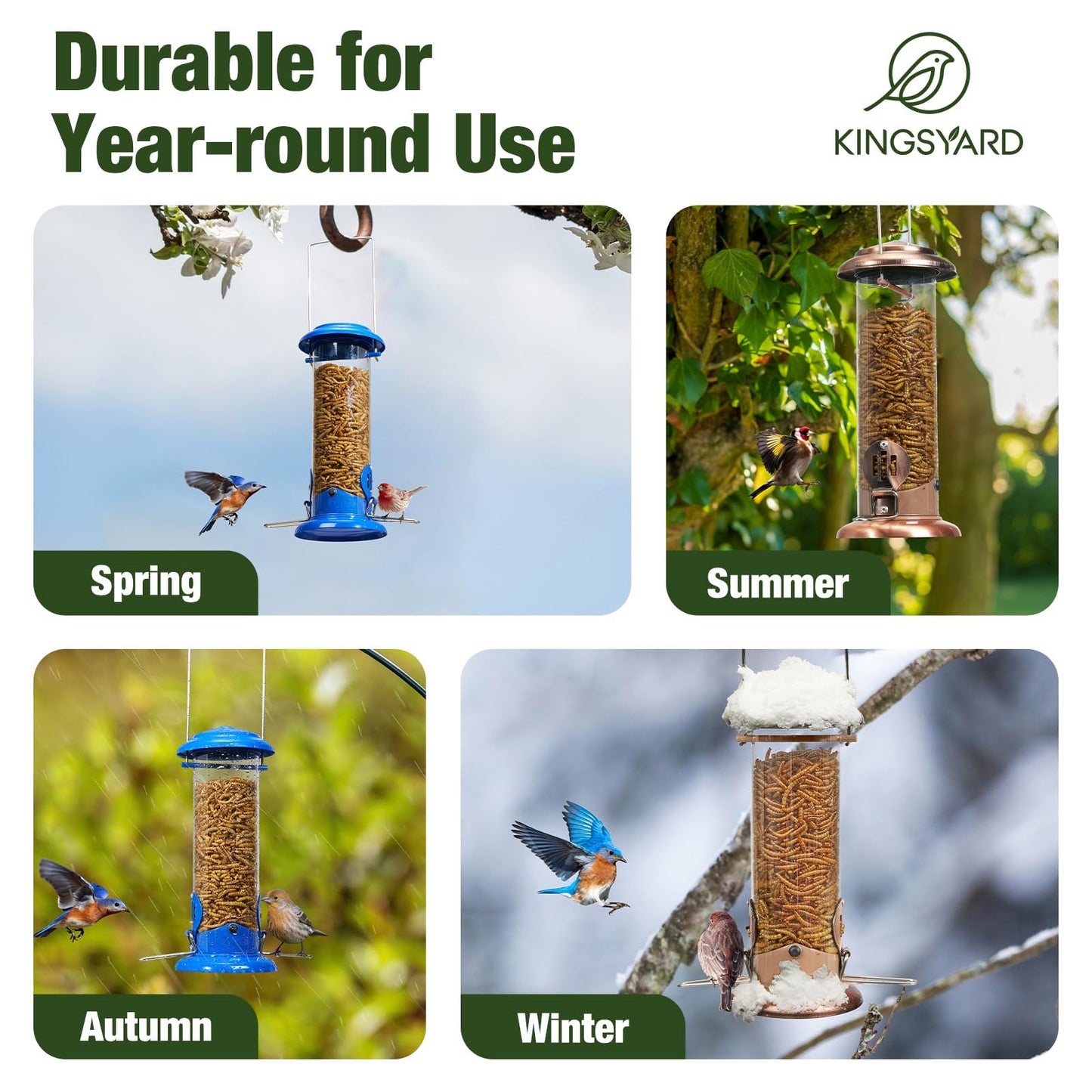 Durable for Year-round Use

KINGSYARD

Spring

Summer

Autumn

Winter